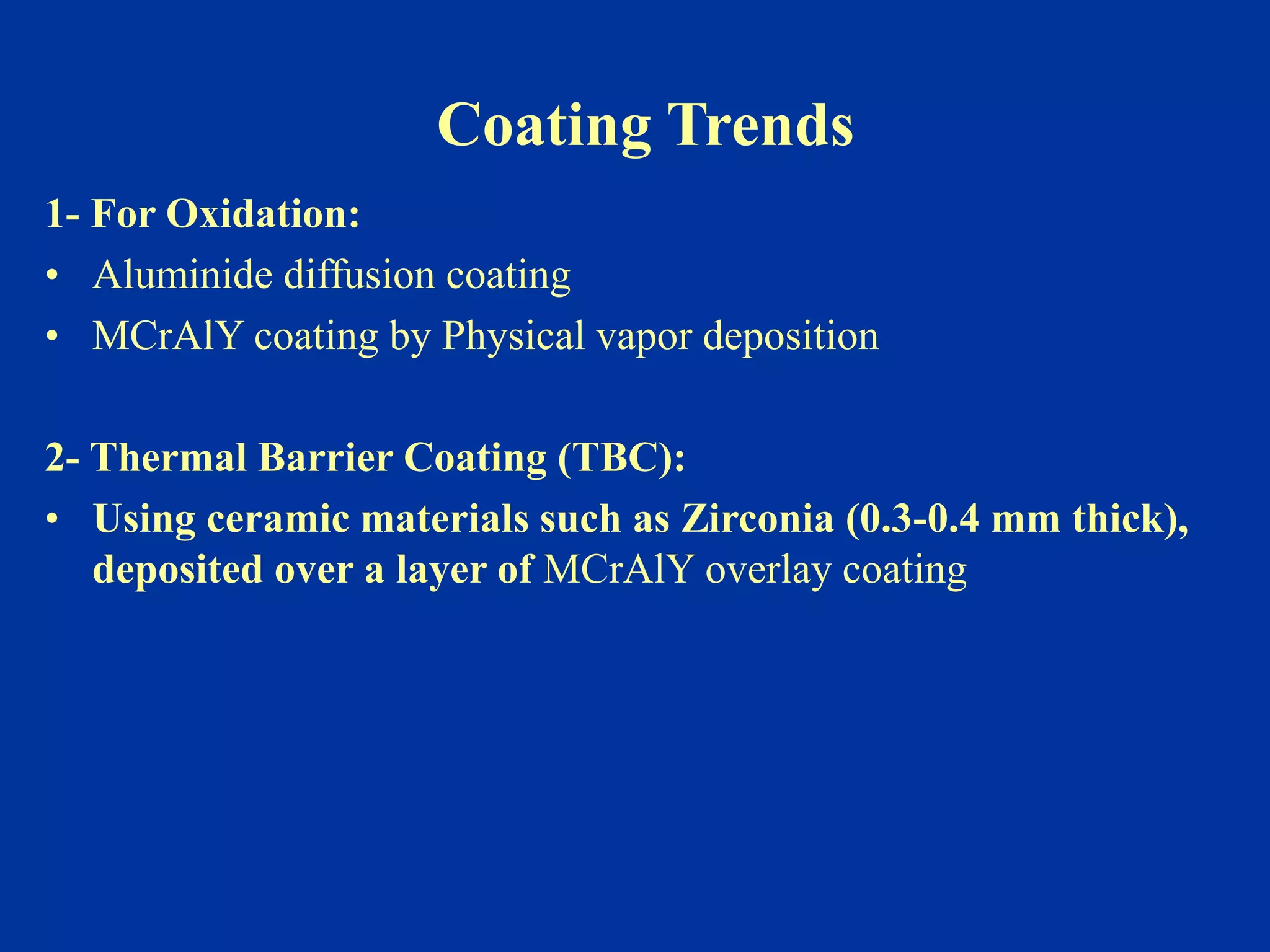 Coating Trends

1- For Oxidation:

• Aluminide diffusion coating
• MCrAlY coating by Physical vapor deposition

2- Thermal Barrier Coating (TBC):

• Using ceramic materials such as Zirconia (0.3-0.4 mm thick), deposited over a layer of MCrAlY overlay coating